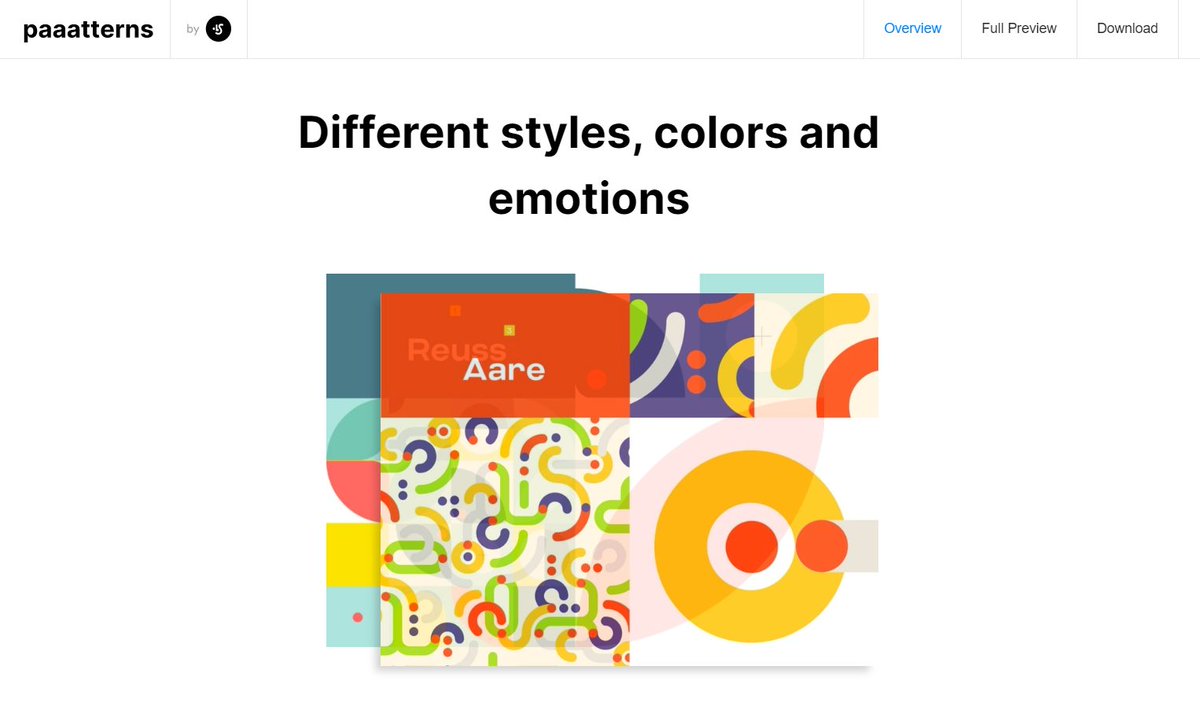 paaatterns

by

Overview

Full Preview

Download

Different styles, colors and emotions

Reuss

Aare